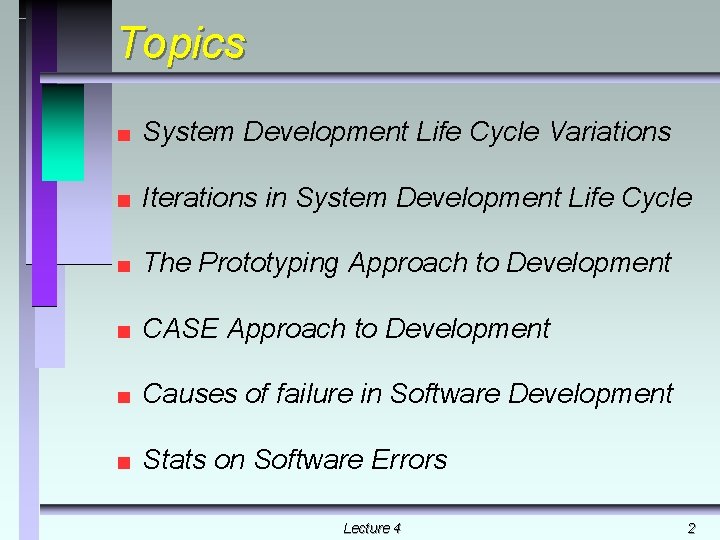 Topics

■ System Development Life Cycle Variations

■ Iterations in System Development Life Cycle

■ The Prototyping Approach to Development

■ CASE Approach to Development

■ Causes of failure in Software Development

■ Stats on Software Errors

Lecture 4

2